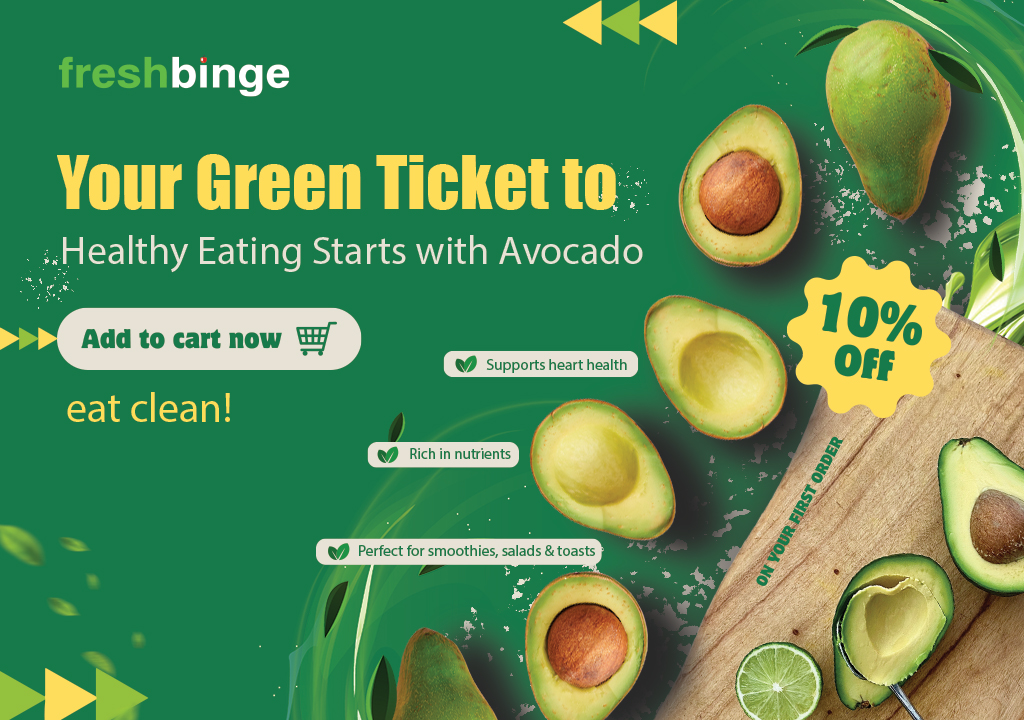 freshbinge

Your Green Ticket to

Healthy Eating Starts with Avocado

Add to cart now

eat clean!

Supports heart health

Rich in nutrients

Perfect for smoothies, salads & toasts

10% Off

ON YOUR FIRST ORDER